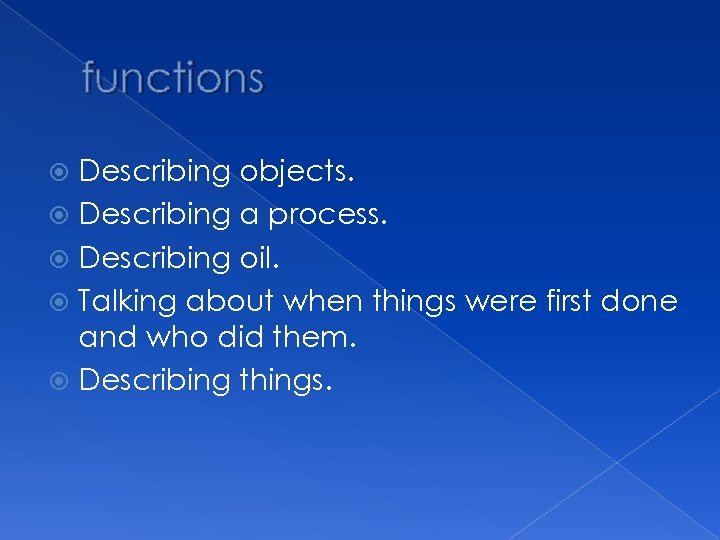 functions

Describing objects.
Describing a process.
Describing oil.
Talking about when things were first done and who did them.
Describing things.